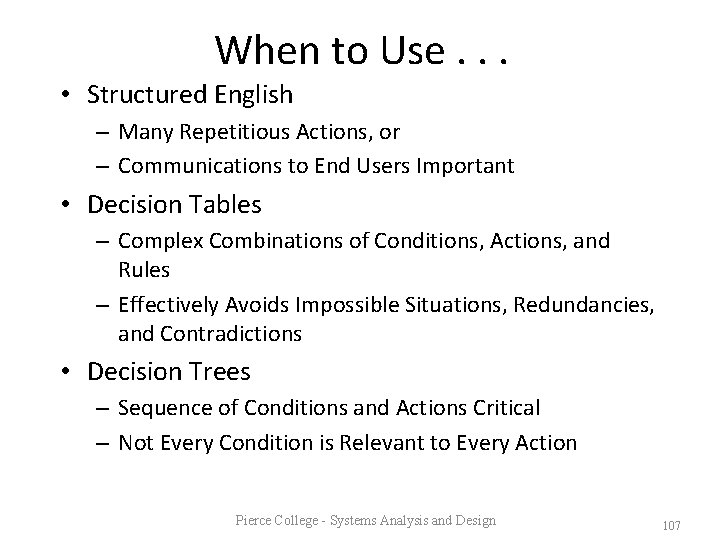 When to Use . . .

• Structured English
– Many Repetitious Actions, or
– Communications to End Users Important

• Decision Tables
– Complex Combinations of Conditions, Actions, and Rules
– Effectively Avoids Impossible Situations, Redundancies, and Contradictions

• Decision Trees
– Sequence of Conditions and Actions Critical
– Not Every Condition is Relevant to Every Action

Pierce College - Systems Analysis and Design

107